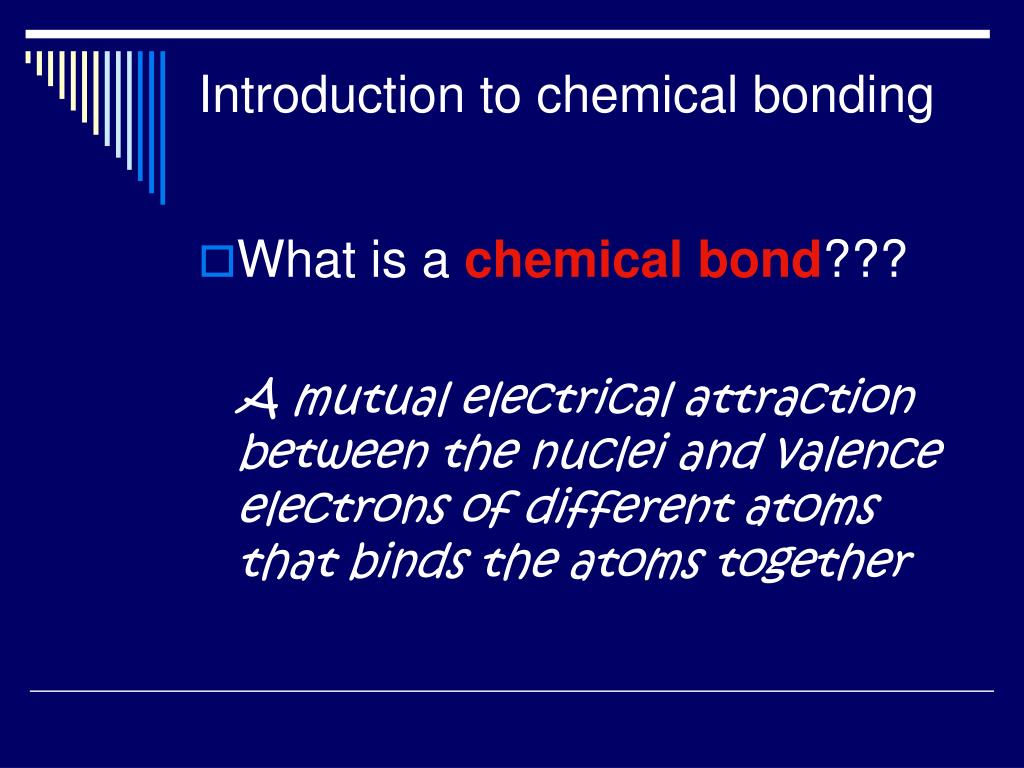 Introduction to chemical bonding

What is a chemical bond???

A mutual electrical attraction between the nuclei and valence electrons of different atoms that binds the atoms together